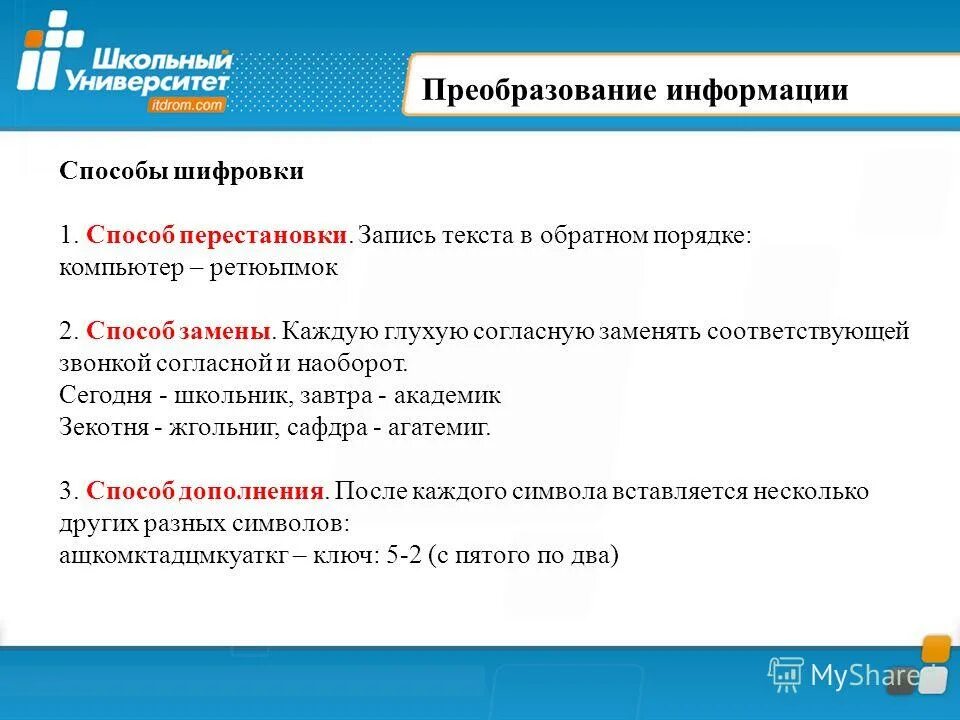 Школьный Университет
itdrom.com

Преобразование информации

Способы шифровки

1. Способ перестановки. Запись текста в обратном порядке: компьютер – ретюьпмок

2. Способ замены. Каждую глухую согласную заменять соответствующей звонкой согласной и наоборот.
Сегодня - школьник, завтра - академик
Зекотня - жгольниг, сафдра - агатемиг.

3. Способ дополнения. После каждого символа вставляется несколько других разных символов:
ащкомктадцмкуаткг – ключ: 5-2 (с пятого по два)

MyShared